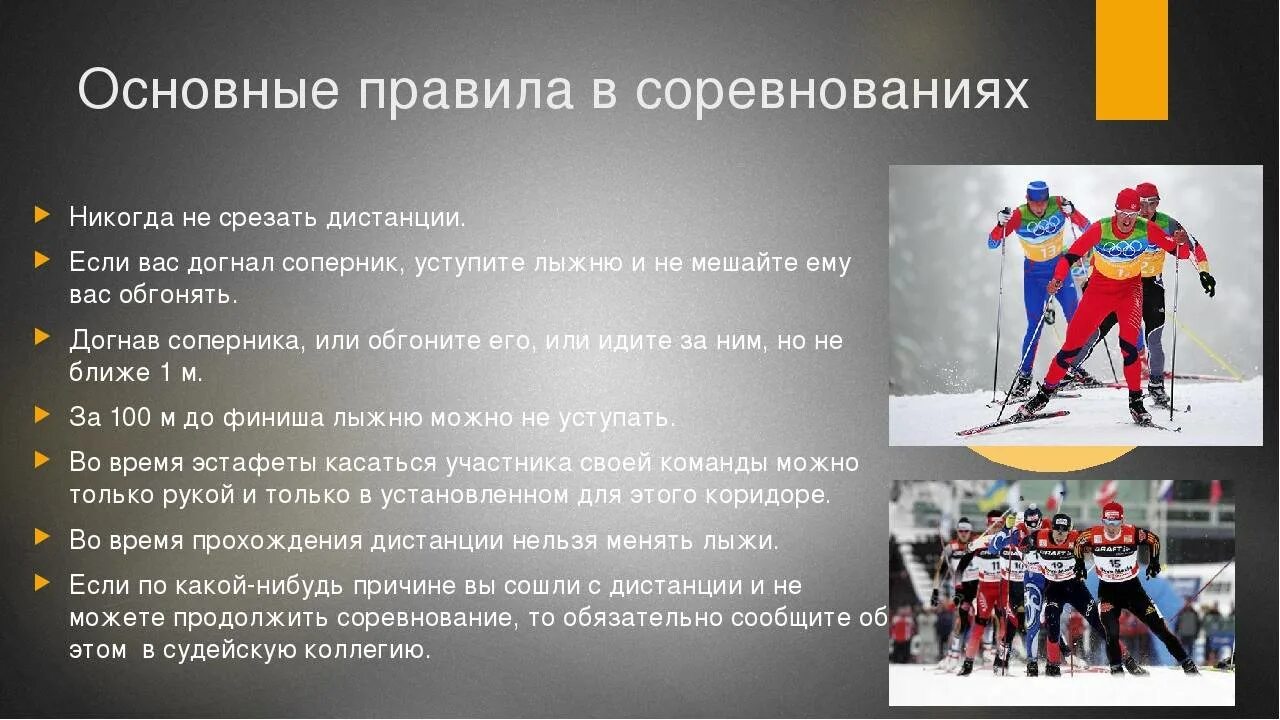 Основные правила в соревнованиях

Никогда не срезать дистанции.

Если вас догнал соперник, уступите лыжню и не мешайте ему вас обгонять.

Догнав соперника, или обгоните его, или идите за ним, но не ближе 1 м.

За 100 м до финиша лыжню можно не уступать.

Во время эстафеты касаться участника своей команды можно только рукой и только в установленном для этого коридоре.

Во время прохождения дистанции нельзя менять лыжи.

Если по какой-нибудь причине вы сошли с дистанции и не можете продолжить соревнование, то обязательно сообщите об этом в судейскую коллегию.